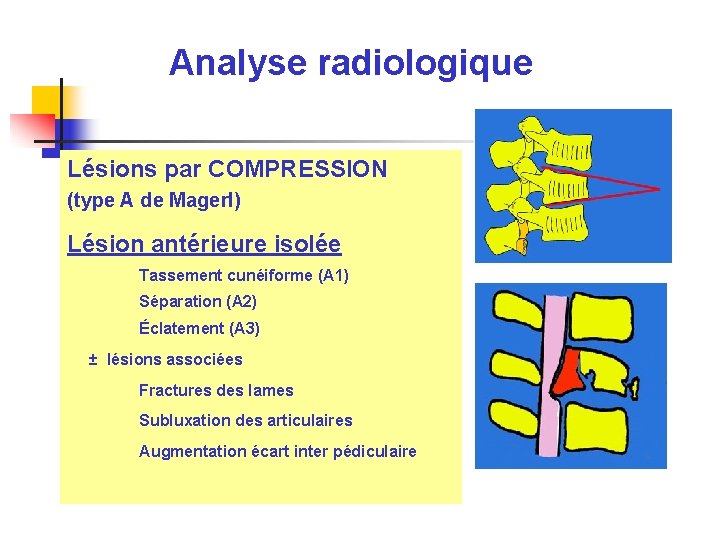 Analyse radiologique

Lésions par COMPRESSION
(type A de Magerl)

Lésion antérieure isolée

Tassement cunéiforme (A1)
Séparation (A2)
Éclatement (A3)

± lésions associées

Fractures des lames
Subluxation des articulaires
Augmentation écart inter pédiculaire